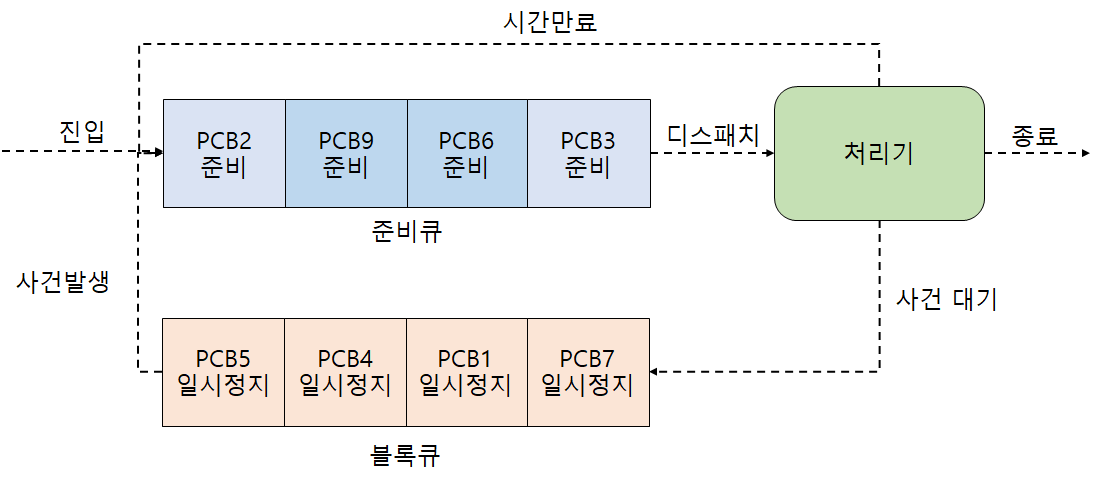 시간만료

진입

PCB2 준비

PCB9 준비

PCB6 준비

PCB3 준비

디스패치

처리기

종료

준비큐

사건발생

사건 대기

PCB5 일시정지

PCB4 일시정지

PCB1 일시정지

PCB7 일시정지

블록큐